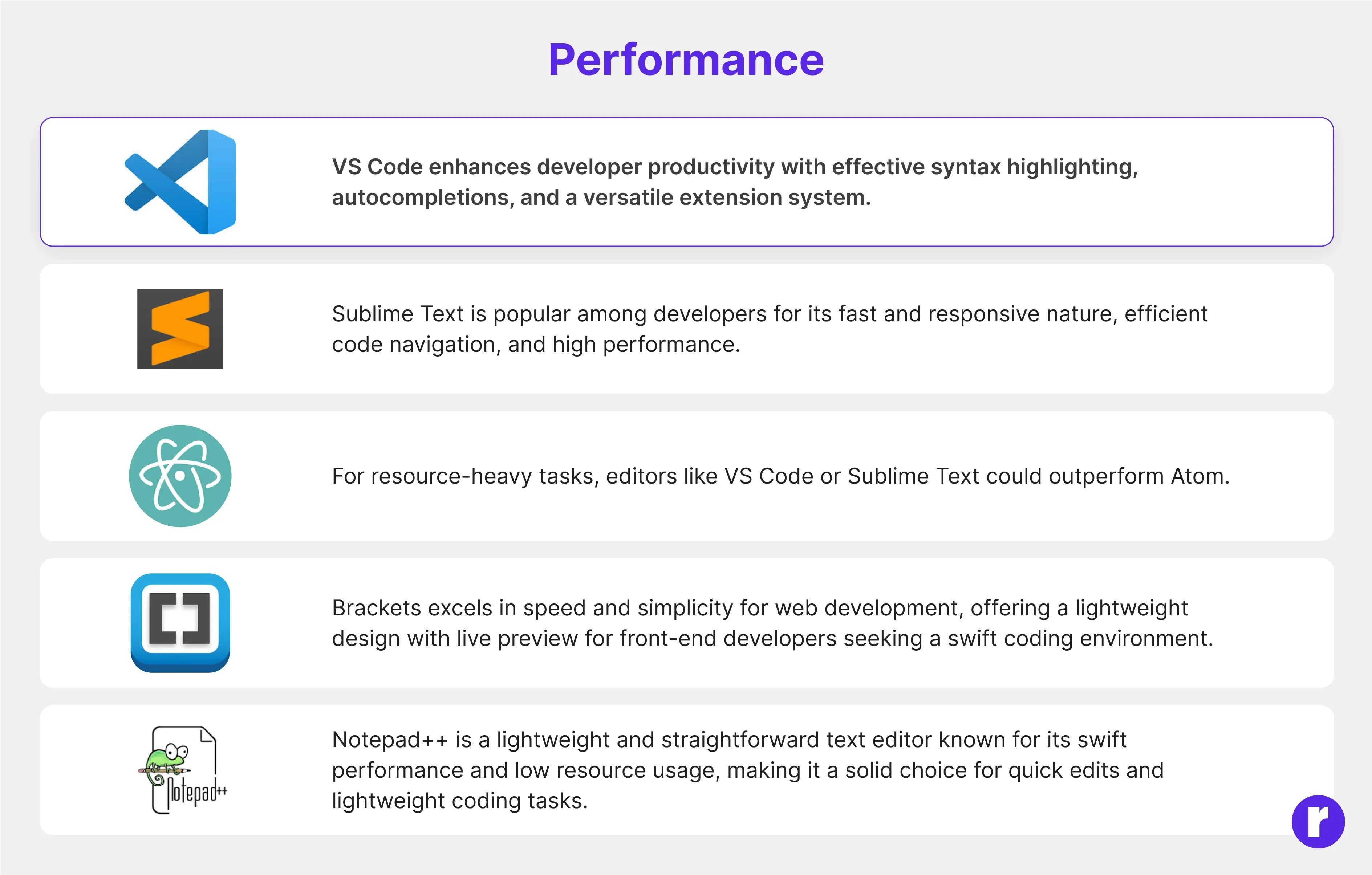 Performance

VS Code enhances developer productivity with effective syntax highlighting, autocompletions, and a versatile extension system.

Sublime Text is popular among developers for its fast and responsive nature, efficient code navigation, and high performance.

For resource-heavy tasks, editors like VS Code or Sublime Text could outperform Atom.

Brackets excels in speed and simplicity for web development, offering a lightweight design with live preview for front-end developers seeking a swift coding environment.

Notepad++

Notepad++ is a lightweight and straightforward text editor known for its swift performance and low resource usage, making it a solid choice for quick edits and lightweight coding tasks.

r